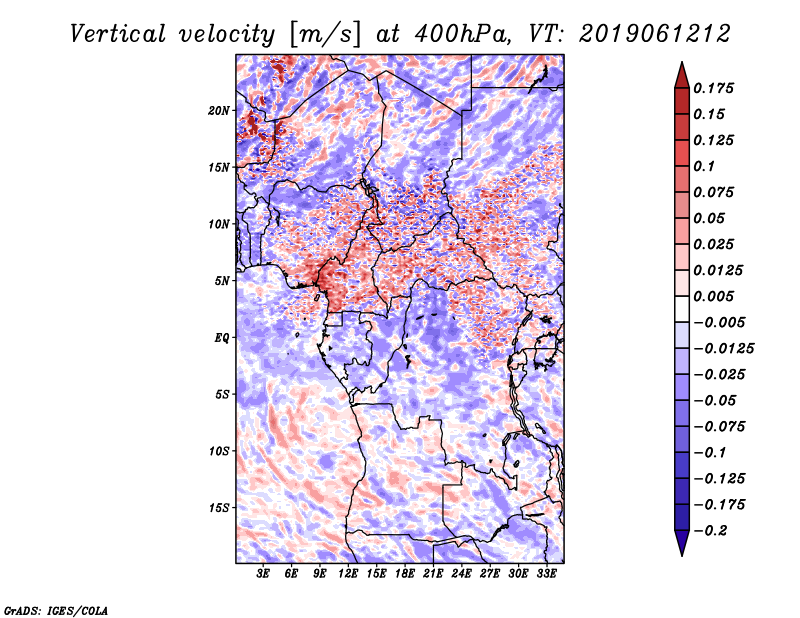 Vertical velocity [m/s] at 400hPa, VT: 2019061212

20N
15N
10N
5N
EQ
5S
10S
15S

3E 6E 9E 12E 15E 18E 21E 24E 27E 30E 33E

0.175
0.15
0.125
0.1
0.075
0.05
0.025
0.0125
0.005
−0.005
−0.0125
−0.025
−0.05
−0.075
−0.1
−0.125
−0.175
−0.2

GrADS: IGES/COLA